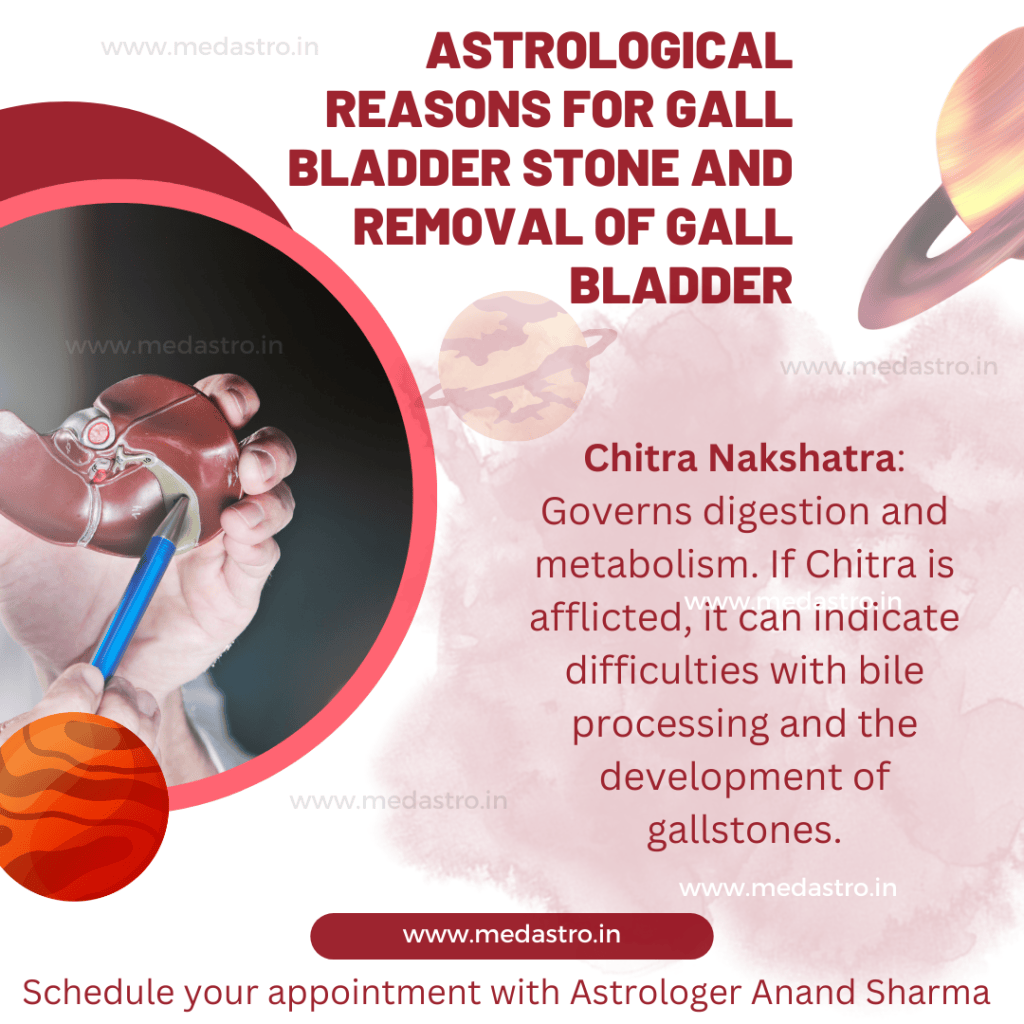 www.medastro.in

ASTROLOGICAL REASONS FOR GALL BLADDER STONE AND REMOVAL OF GALL BLADDER

www.medastro.in

www.medastro.in

Chitra Nakshatra: Governs digestion and metabolism. If Chitra is afflicted, it can indicate difficulties with bile processing and the development of gallstones.

www.medastro.in

www.medastro.in

www.medastro.in

www.medastro.in

Schedule your appointment with Astrologer Anand Sharma